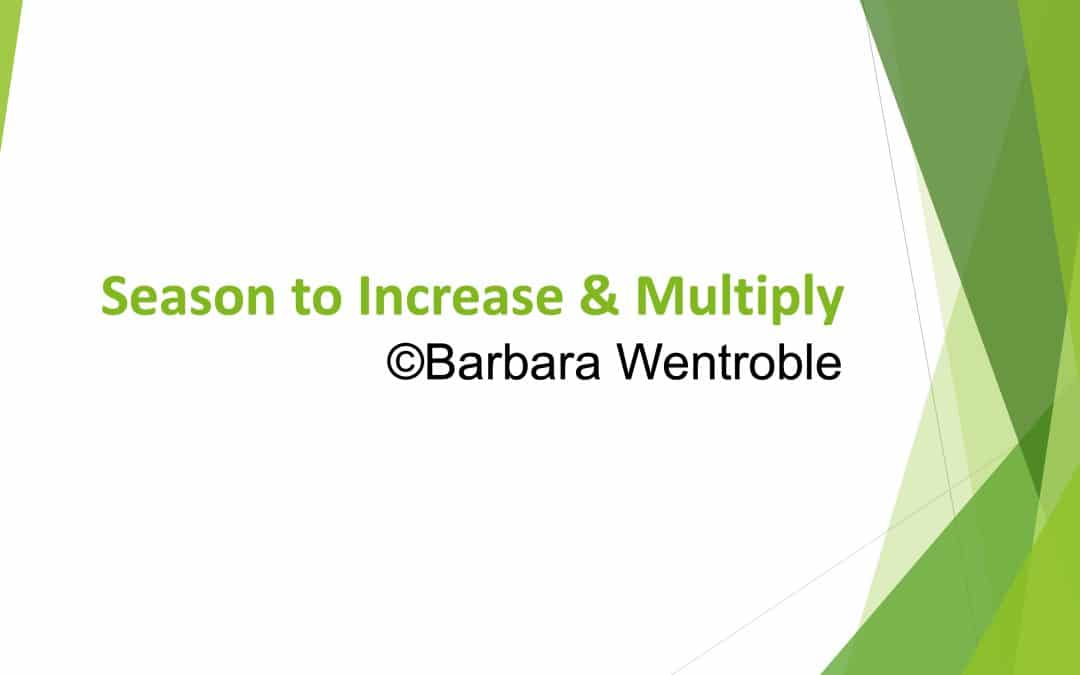 Season to Increase & Multiply
©Barbara Wentroble